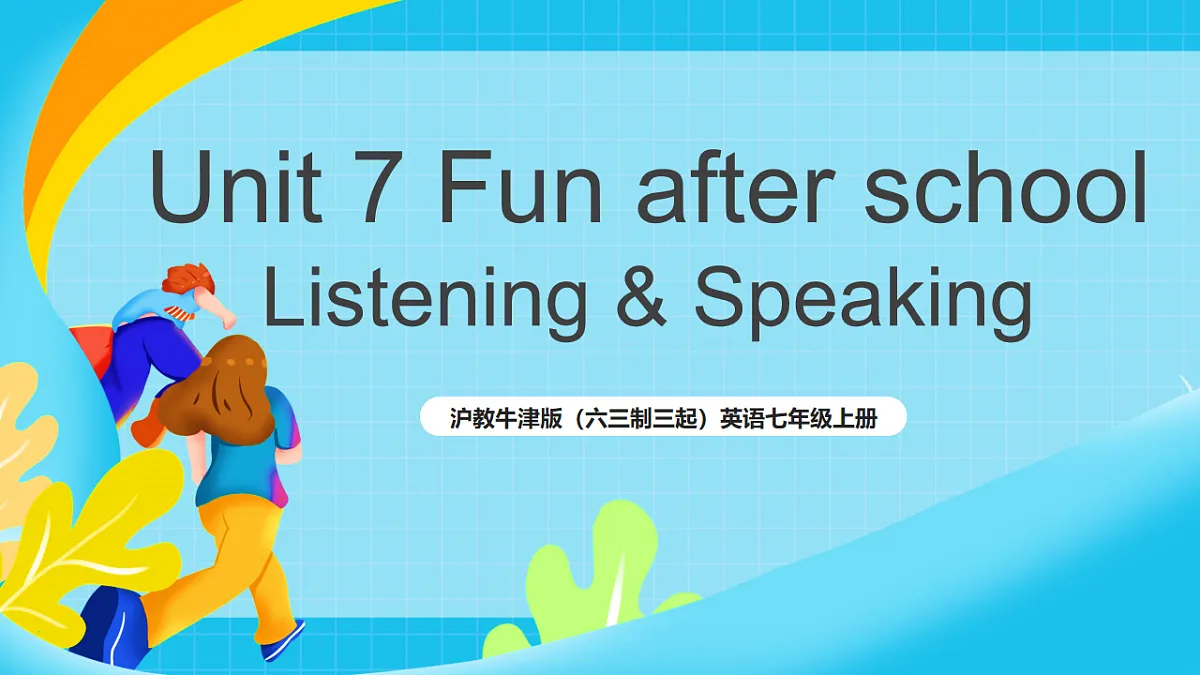 Unit 7 Fun after school
Listening & Speaking

沪教牛津版（六三制三起）英语七年级上册